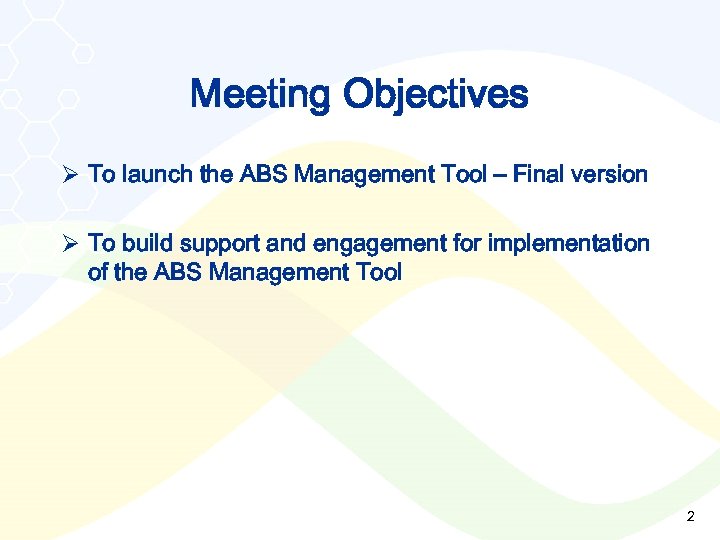 Meeting Objectives

➢ To launch the ABS Management Tool – Final version

➢ To build support and engagement for implementation of the ABS Management Tool

2